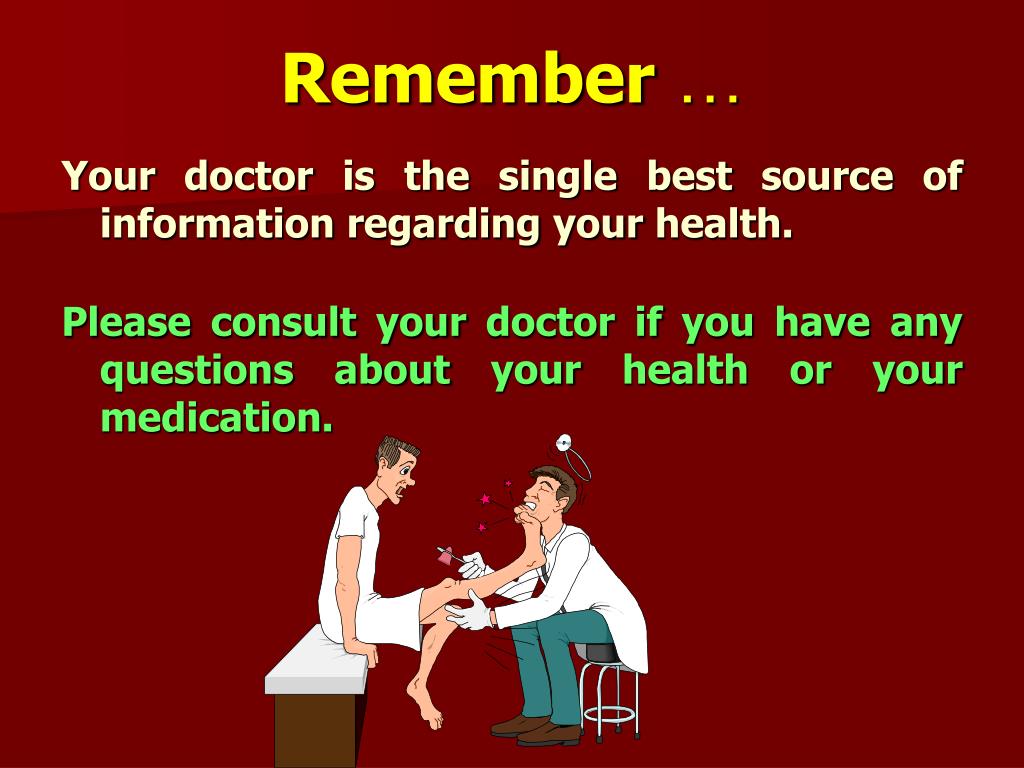 Remember …

Your doctor is the single best source of information regarding your health.

Please consult your doctor if you have any questions about your health or your medication.